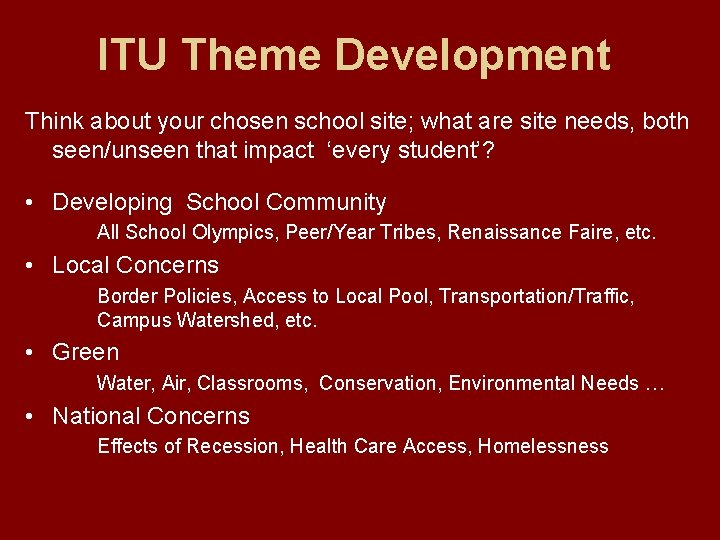 ITU Theme Development

Think about your chosen school site; what are site needs, both seen/unseen that impact ‘every student’?

• Developing School Community
All School Olympics, Peer/Year Tribes, Renaissance Faire, etc.

• Local Concerns
Border Policies, Access to Local Pool, Transportation/Traffic, Campus Watershed, etc.

• Green
Water, Air, Classrooms, Conservation, Environmental Needs …

• National Concerns
Effects of Recession, Health Care Access, Homelessness